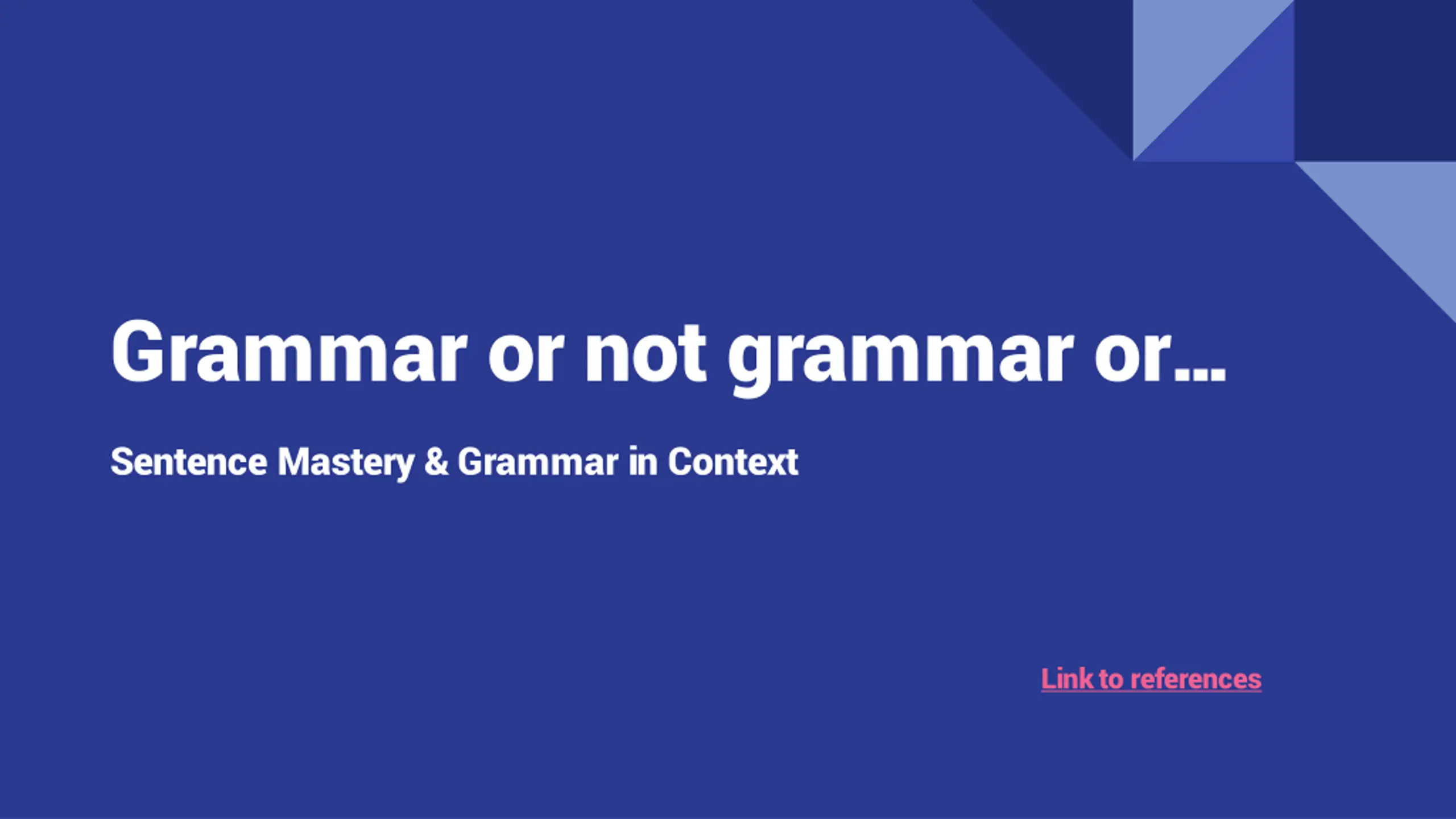 Grammar or not grammar or…

Sentence Mastery & Grammar in Context

Link to references